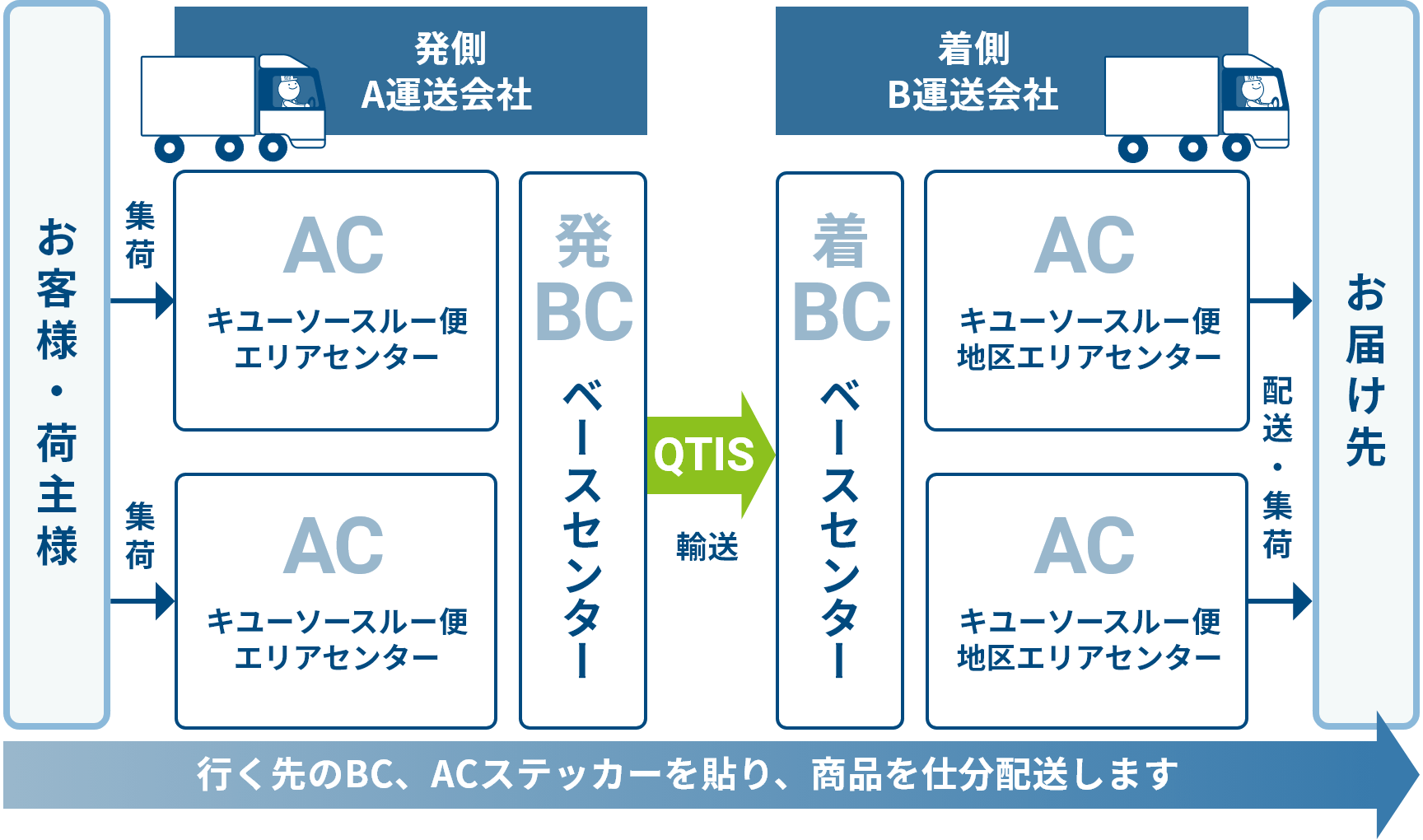 お客様・荷主様

発側
A運送会社

集荷

AC
キユーソースルー便
エリアセンター

集荷

AC
キユーソースルー便
エリアセンター

発
BC
ベースセンター

QTIS
輸送

着側
B運送会社

着
BC
ベースセンター

AC
キユーソースルー便
地区エリアセンター

AC
キユーソースルー便
地区エリアセンター

配送・集荷

お届け先

行く先のBC、ACステッカーを貼り、商品を仕分配送します